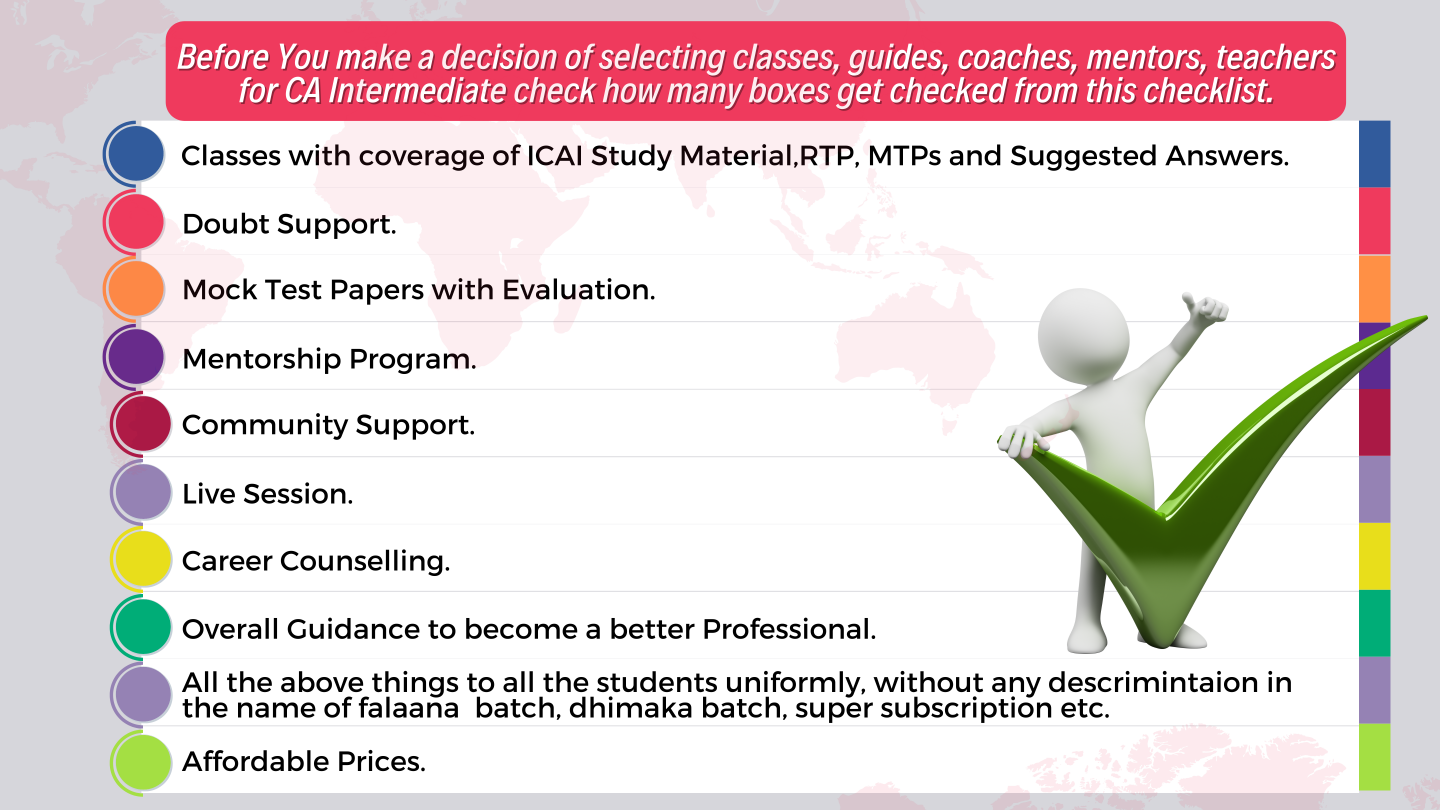 Before You make a decision of selecting classes, guides, coaches, mentors, teachers for CA Intermediate check how many boxes get checked from this checklist.

Classes with coverage of ICAI Study Material,RTP, MTPs and Suggested Answers.

Doubt Support.

Mock Test Papers with Evaluation.

Mentorship Program.

Community Support.

Live Session.

Career Counselling.

Overall Guidance to become a better Professional.

All the above things to all the students uniformly, without any descrimintaion in the name of falaana batch, dhimaka batch, super subscription etc.

Affordable Prices.